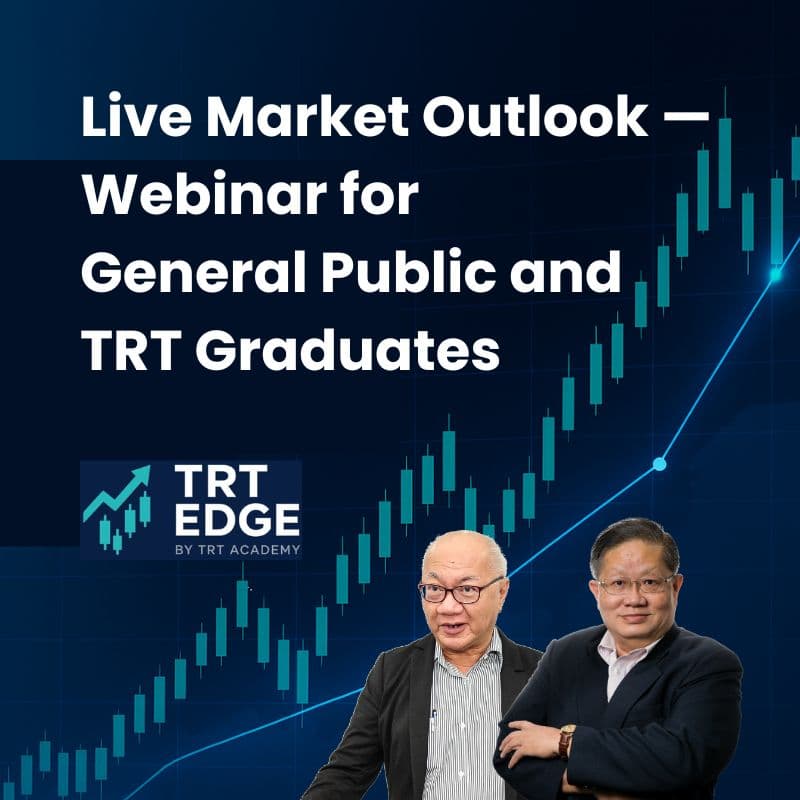 Live Market Outlook — Webinar for General Public and TRT Graduates

TRT EDGE
BY TRT ACADEMY